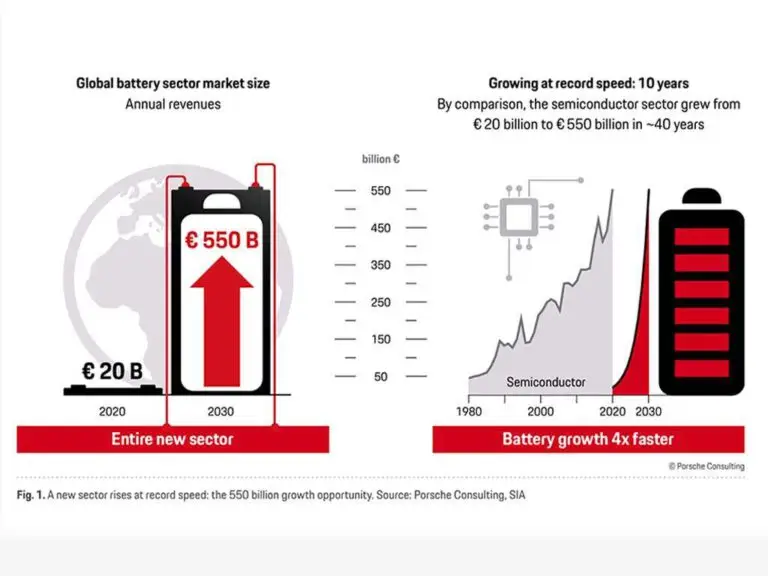 Global battery sector market size
Annual revenues

€ 550 B

€ 20 B

2020

2030

Entire new sector

billion €

550

450

350

250

150

50

Growing at record speed: 10 years
By comparison, the semiconductor sector grew from € 20 billion to € 550 billion in ~40 years

Semiconductor

1980

2000

2020

2030

Battery growth 4x faster

© Porsche Consulting

Fig. 1. A new sector rises at record speed: the 550 billion growth opportunity. Source: Porsche Consulting, SIA